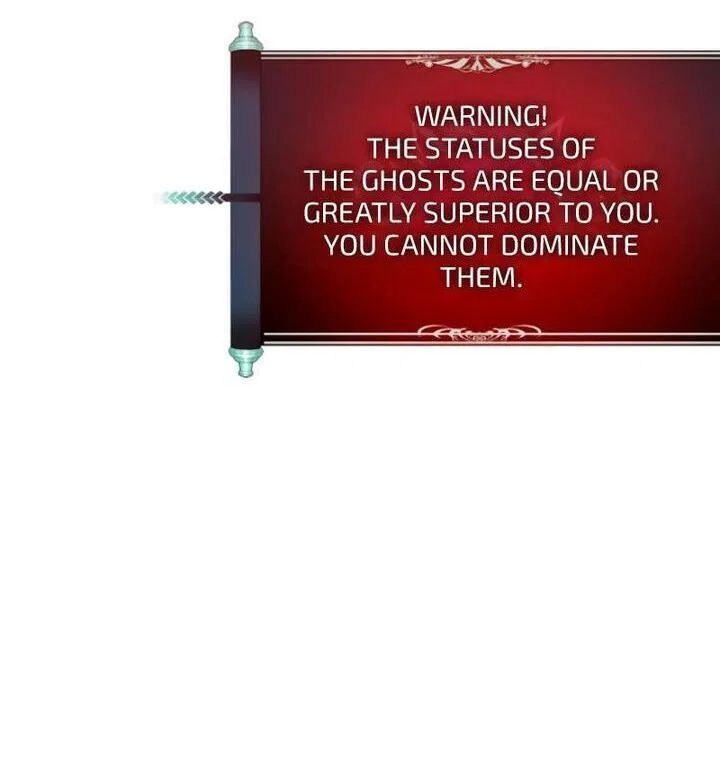 WARNING!
THE STATUSES OF THE GHOSTS ARE EQUAL OR GREATLY SUPERIOR TO YOU. YOU CANNOT DOMINATE THEM.